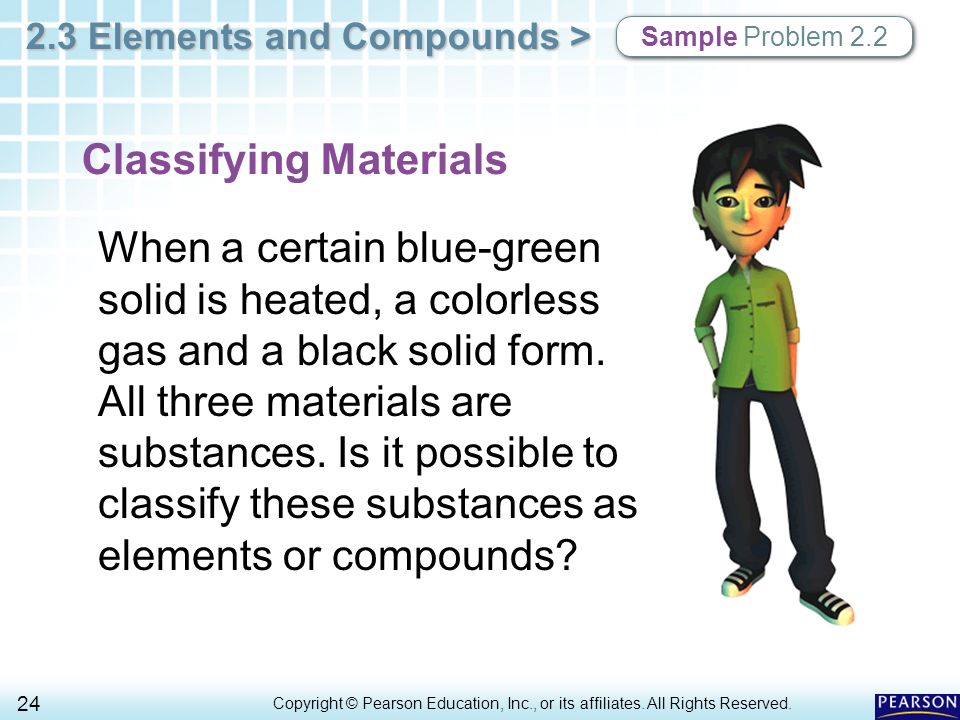 2.3 Elements and Compounds >

Sample Problem 2.2

Classifying Materials

When a certain blue-green solid is heated, a colorless gas and a black solid form. All three materials are substances. Is it possible to classify these substances as elements or compounds?

24

Copyright © Pearson Education, Inc., or its affiliates. All Rights Reserved.

PEARSON